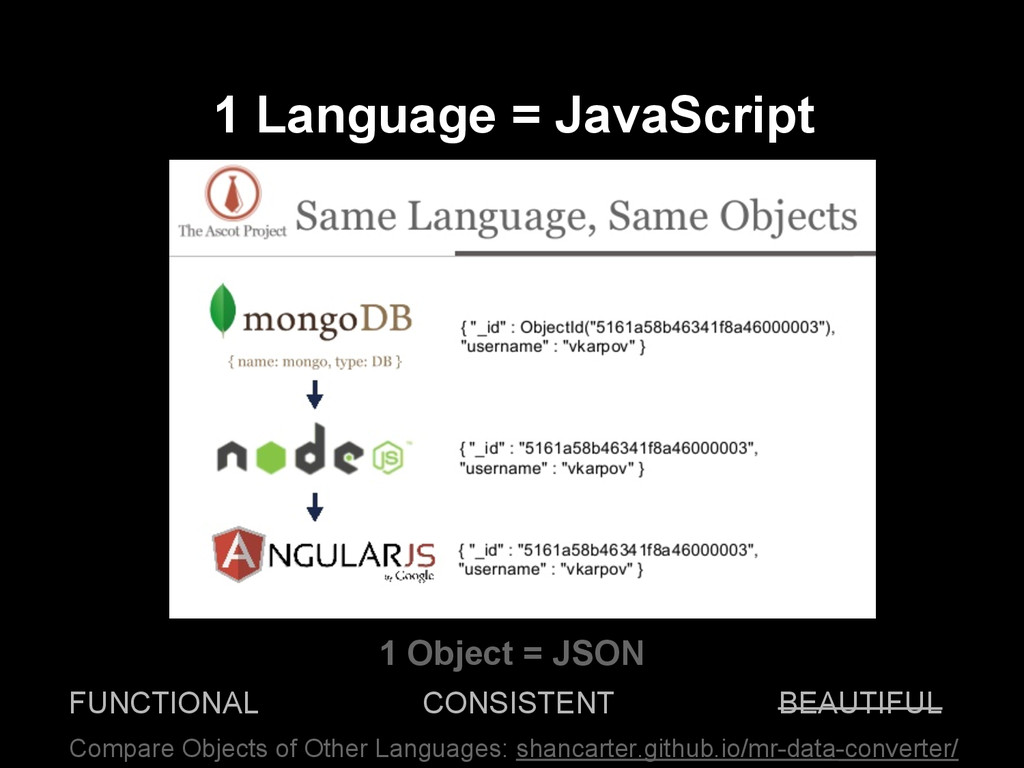 1 Language = JavaScript

The Ascot Project Same Language, Same Objects

mongoDB
{ name: mongo, type: DB }

{ "_id" : ObjectId("5161a58b46341f8a46000003"), "username" : "vkarpov" }

node JS

{ "_id" : "5161a58b46341f8a46000003", "username" : "vkarpov" }

ANGULARJS by Google

{ "_id" : "5161a58b46341f8a46000003", "username" : "vkarpov" }

1 Object = JSON

FUNCTIONAL CONSISTENT BEAUTIFUL

Compare Objects of Other Languages: shancarter.github.io/mr-data-converter/